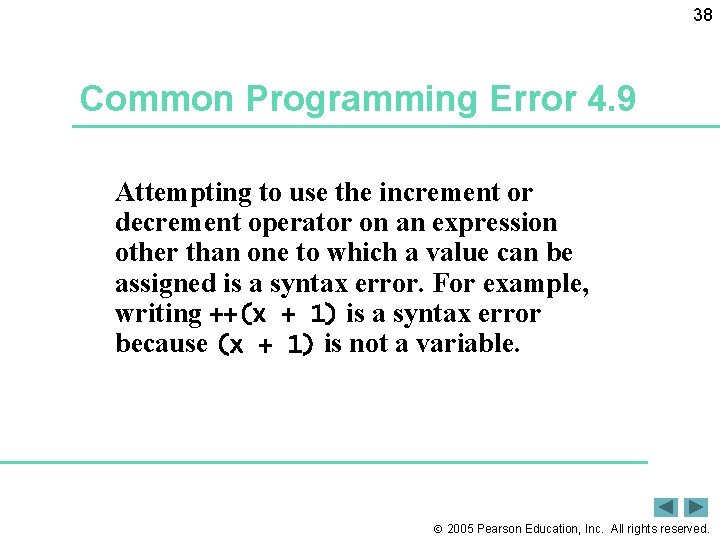 38

Common Programming Error 4.9

Attempting to use the increment or decrement operator on an expression other than one to which a value can be assigned is a syntax error. For example, writing ++(x + 1) is a syntax error because (x + 1) is not a variable.

© 2005 Pearson Education, Inc. All rights reserved.